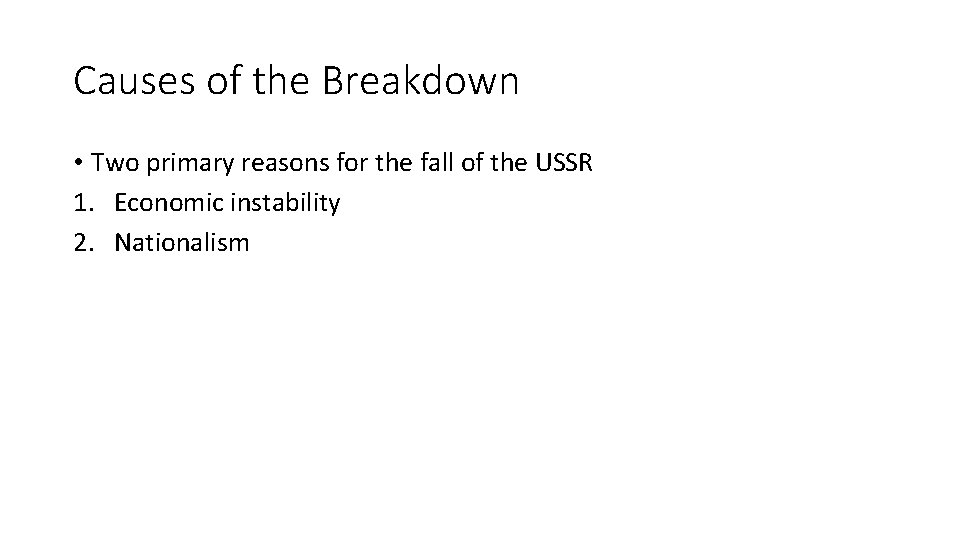 Causes of the Breakdown

• Two primary reasons for the fall of the USSR
1. Economic instability
2. Nationalism